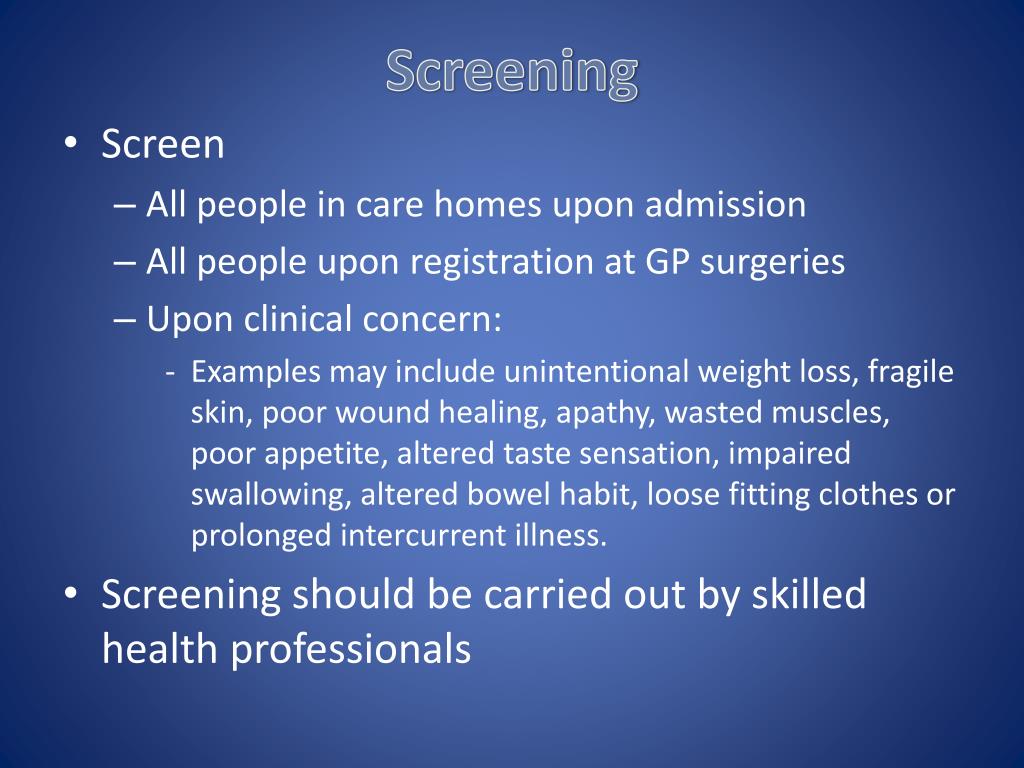 Screening

• Screen
– All people in care homes upon admission
– All people upon registration at GP surgeries
– Upon clinical concern:
- Examples may include unintentional weight loss, fragile skin, poor wound healing, apathy, wasted muscles, poor appetite, altered taste sensation, impaired swallowing, altered bowel habit, loose fitting clothes or prolonged intercurrent illness.

• Screening should be carried out by skilled health professionals